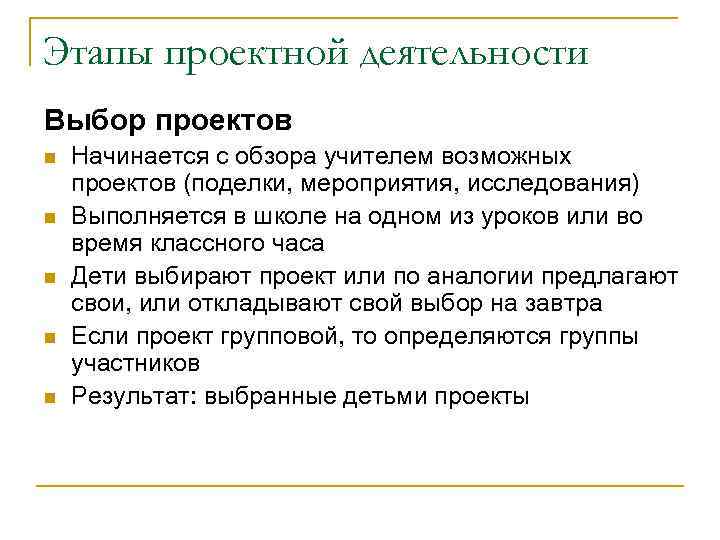 Этапы проектной деятельности

Выбор проектов

- Начинается с обзора учителем возможных проектов (поделки, мероприятия, исследования)
- Выполняется в школе на одном из уроков или во время классного часа
- Дети выбирают проект или по аналогии предлагают свои, или откладывают свой выбор на завтра
- Если проект групповой, то определяются группы участников
- Результат: выбранные детьми проекты